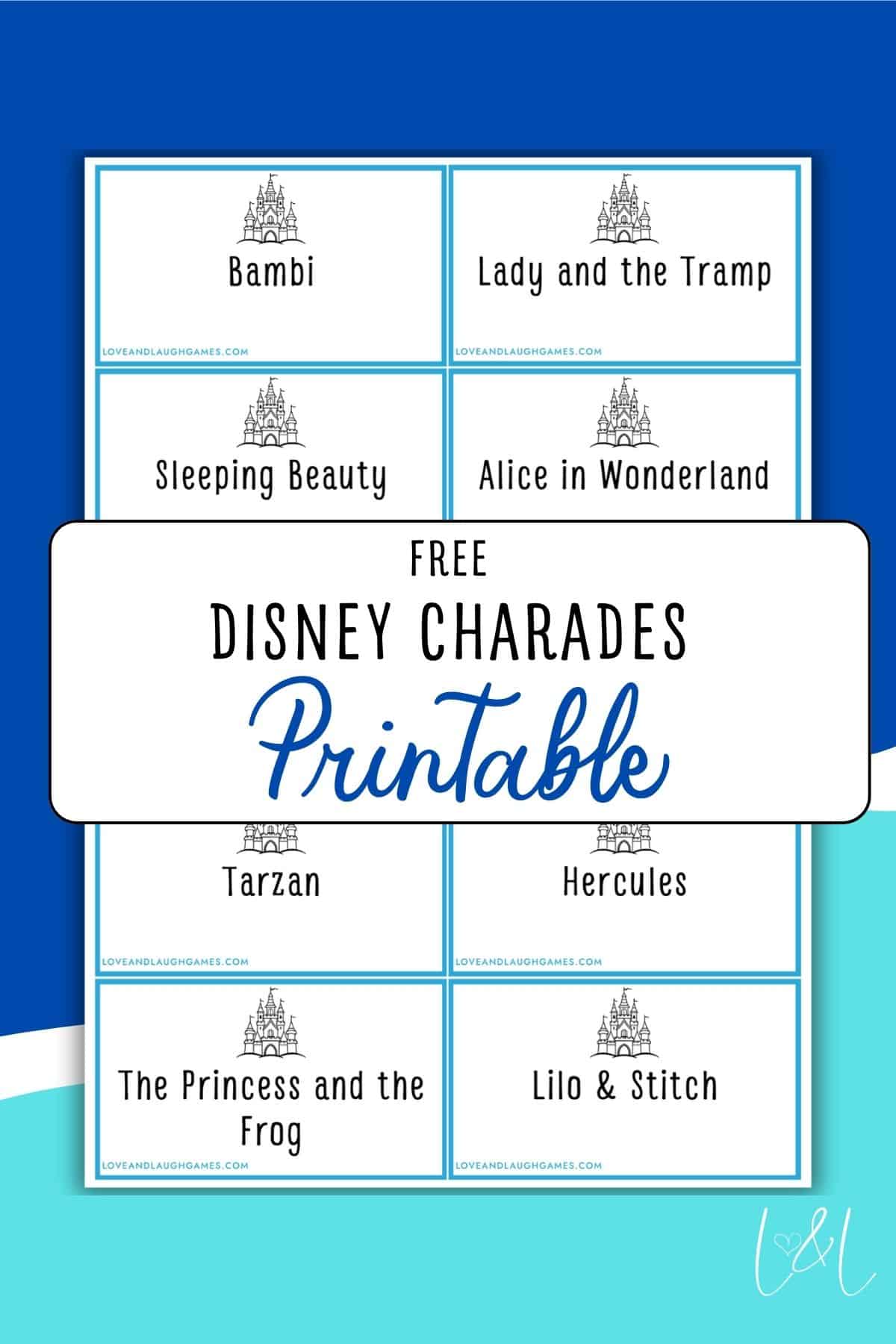 Bambi

LOVEANDLAUGHGAMES.COM

Lady and the Tramp

LOVEANDLAUGHGAMES.COM

Sleeping Beauty

Alice in Wonderland

FREE

DISNEY CHARADES

Printable

Tarzan

LOVEANDLAUGHGAMES.COM

Hercules

LOVEANDLAUGHGAMES.COM

The Princess and the Frog

LOVEANDLAUGHGAMES.COM

Lilo & Stitch

LOVEANDLAUGHGAMES.COM

L&L